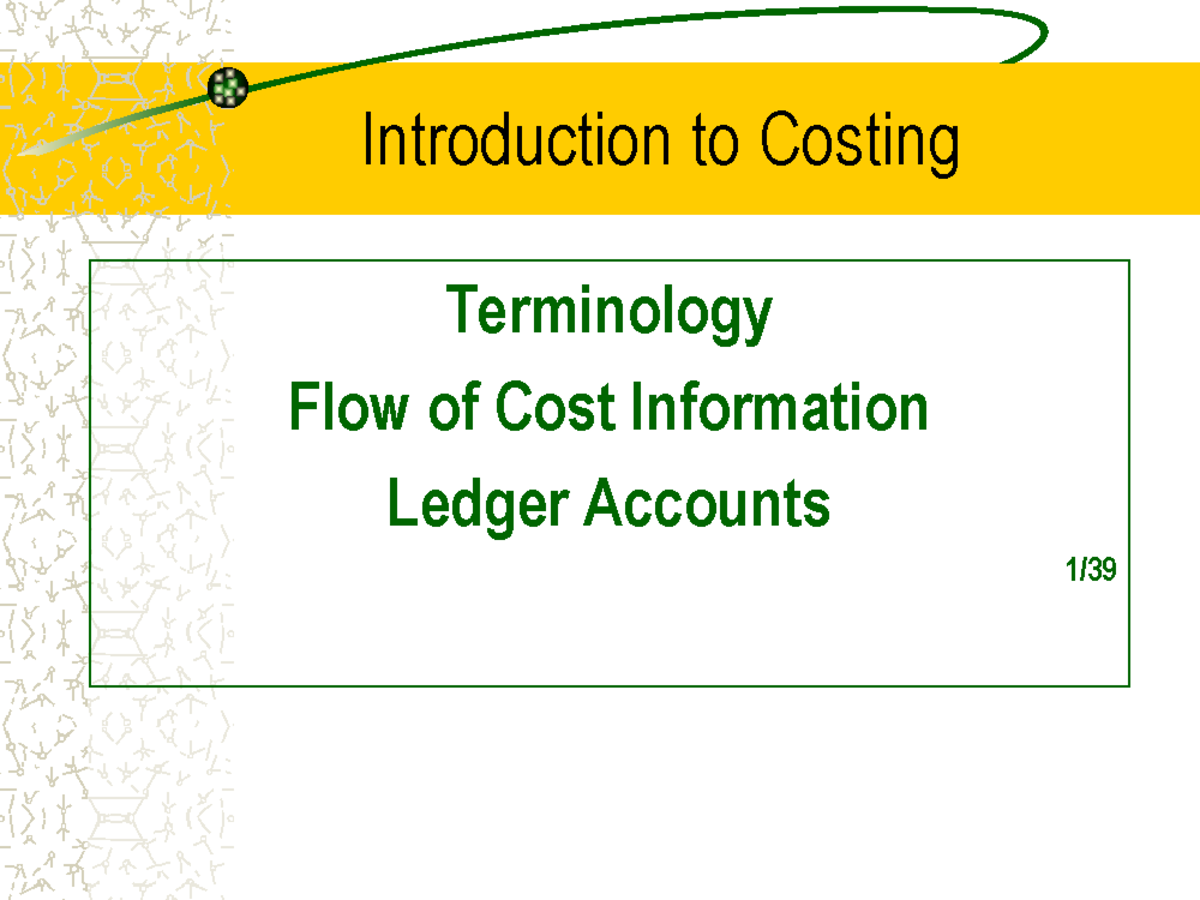 Introduction to Costing

Terminology

Flow of Cost Information

Ledger Accounts

1/39